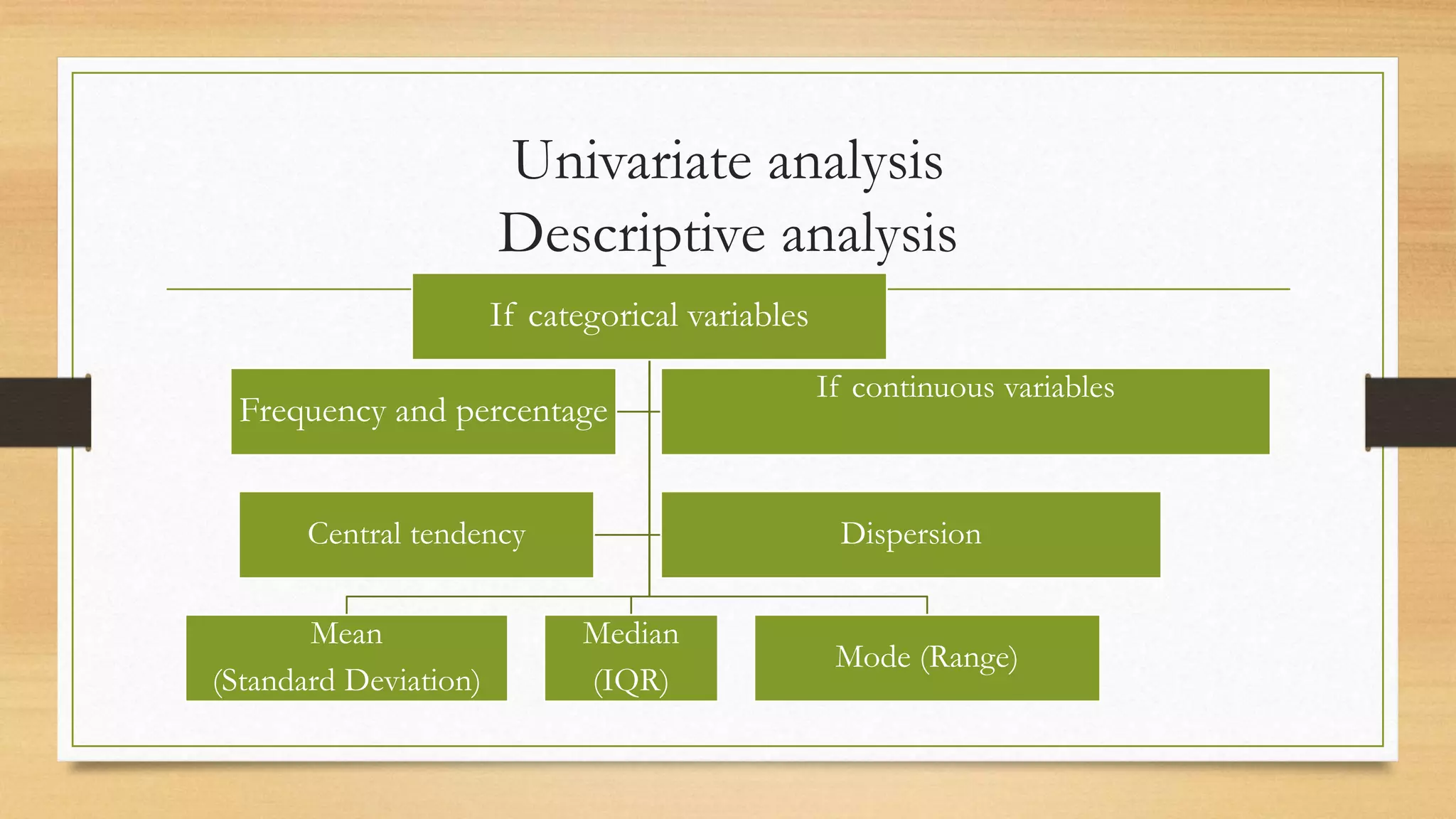 Univariate analysis
Descriptive analysis

If categorical variables

Frequency and percentage

If continuous variables

Central tendency

Dispersion

Mean
(Standard Deviation)

Median
(IQR)

Mode (Range)